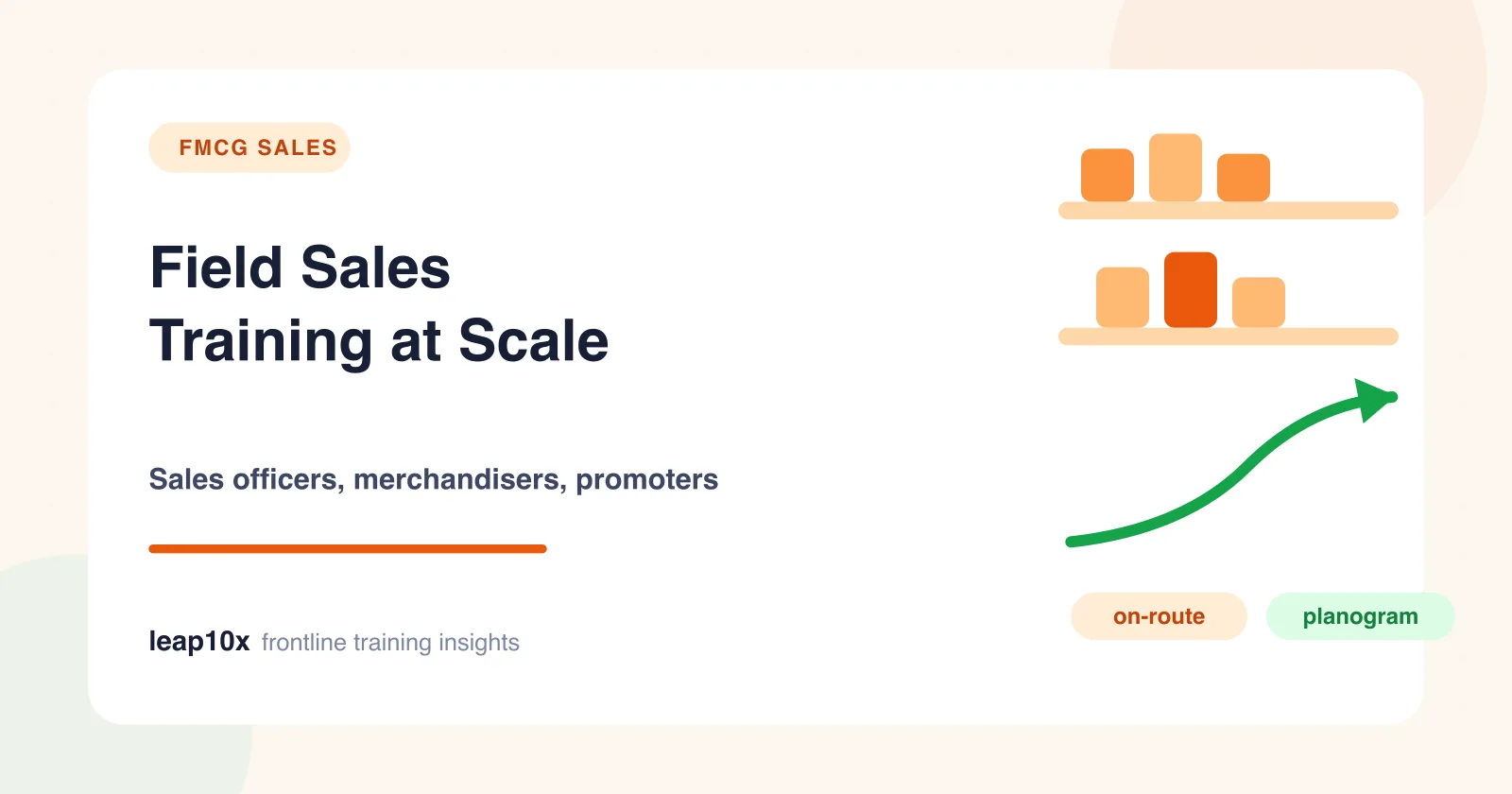 FMCG SALES

Field Sales
Training at Scale

Sales officers, merchandisers, promoters

leap10x frontline training insights

on-route

planogram